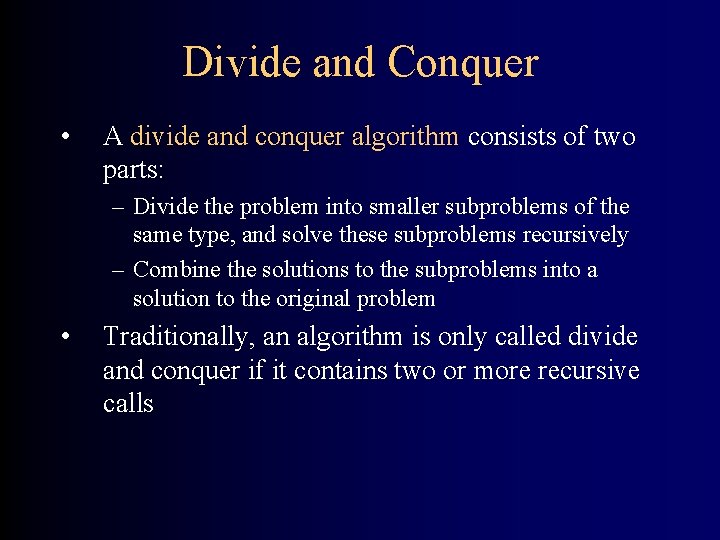 Divide and Conquer

• A divide and conquer algorithm consists of two parts:

– Divide the problem into smaller subproblems of the same type, and solve these subproblems recursively

– Combine the solutions to the subproblems into a solution to the original problem

• Traditionally, an algorithm is only called divide and conquer if it contains two or more recursive calls